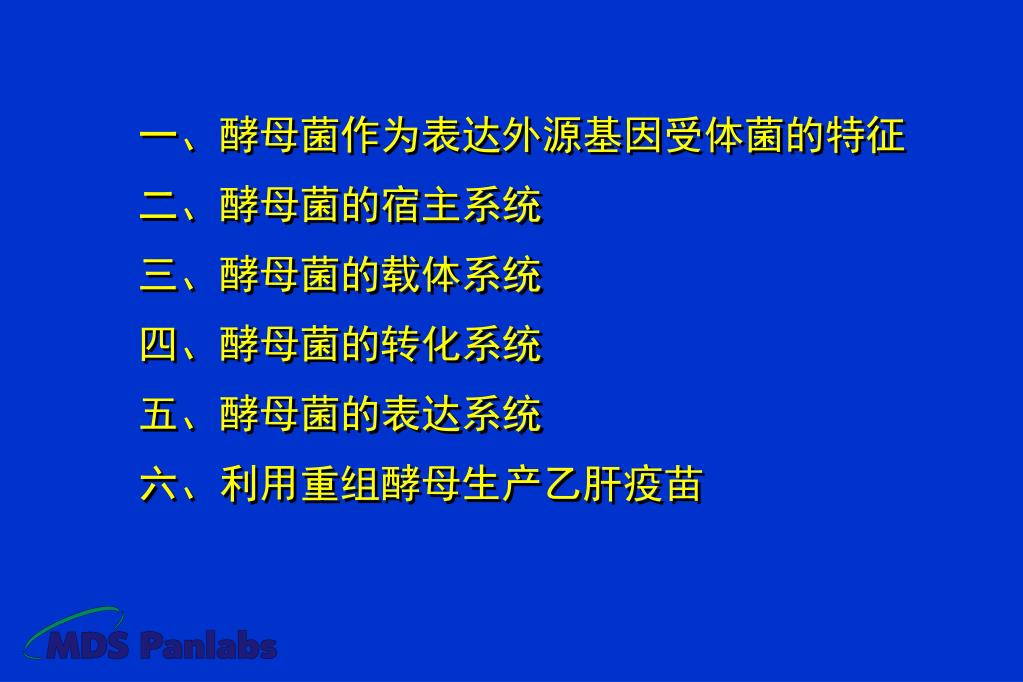 一、酵母菌作为表达外源基因受体菌的特征

二、酵母菌的宿主系统

三、酵母菌的载体系统

四、酵母菌的转化系统

五、酵母菌的表达系统

六、利用重组酵母生产乙肝疫苗

MDS Panlabs